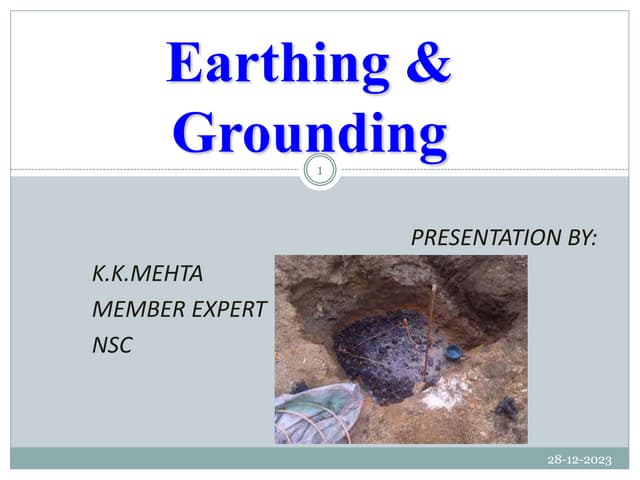 Earthing &
Grounding

1

PRESENTATION BY:

K.K.MEHTA
MEMBER EXPERT
NSC

28-12-2023